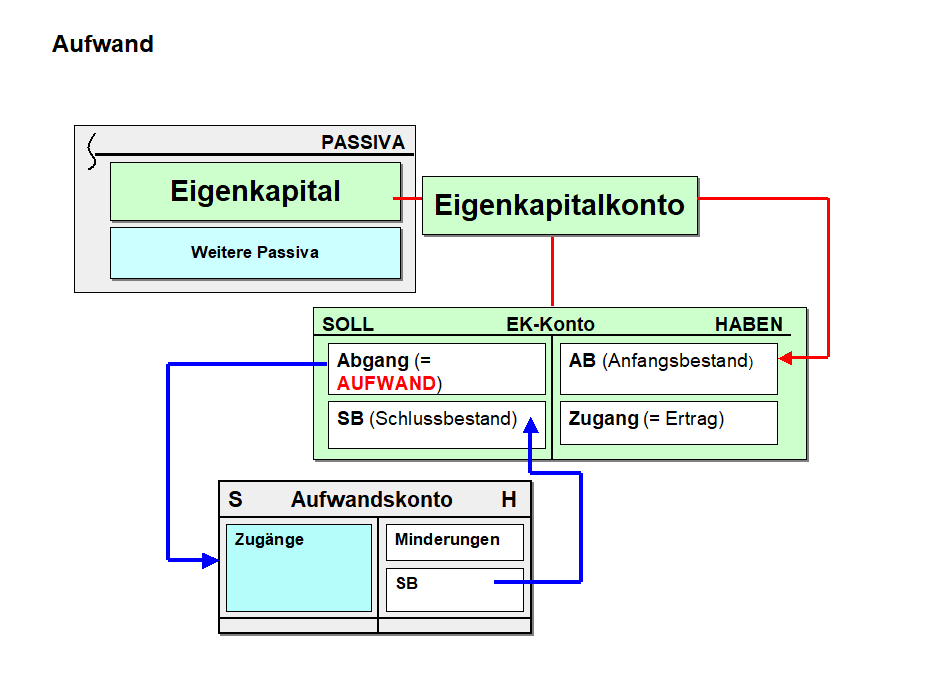 Aufwand

PASSIVA

Eigenkapital

Weitere Passiva

Eigenkapitalkonto

SOLL EK-Konto HABEN

Abgang (= AUFWAND)

SB (Schlussbestand)

AB (Anfangsbestand)

Zugang (= Ertrag)

S Aufwandskonto H

Zugänge

Minderungen

SB